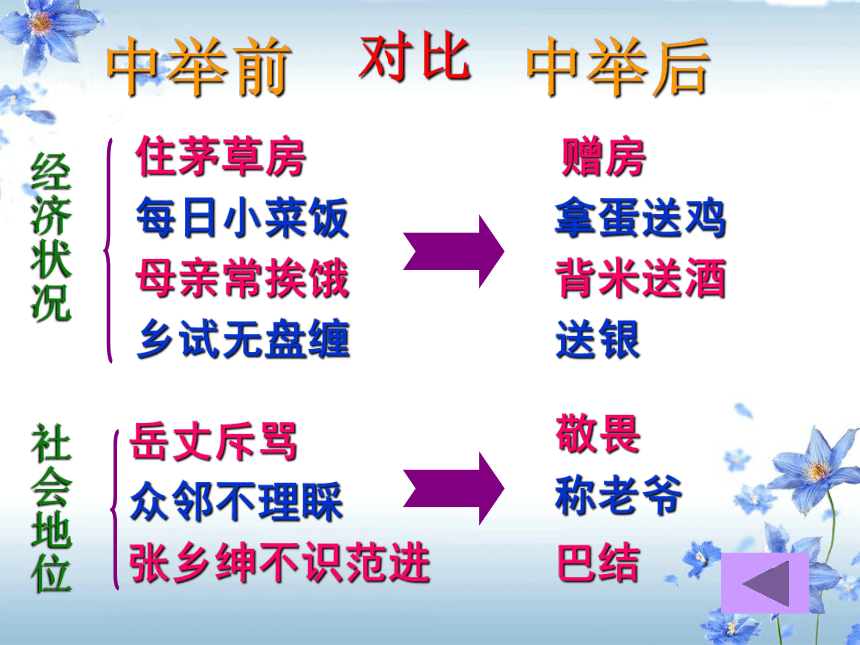 中举前 对比 中举后

经济状况
住茅草房
每日小菜饭
母亲常挨饿
乡试无盘缠

赠房
拿蛋送鸡
背米送酒
送银

社会地位
岳丈斥骂
众邻不理睬
张乡绅不识范进

敬畏
称老爷
巴结